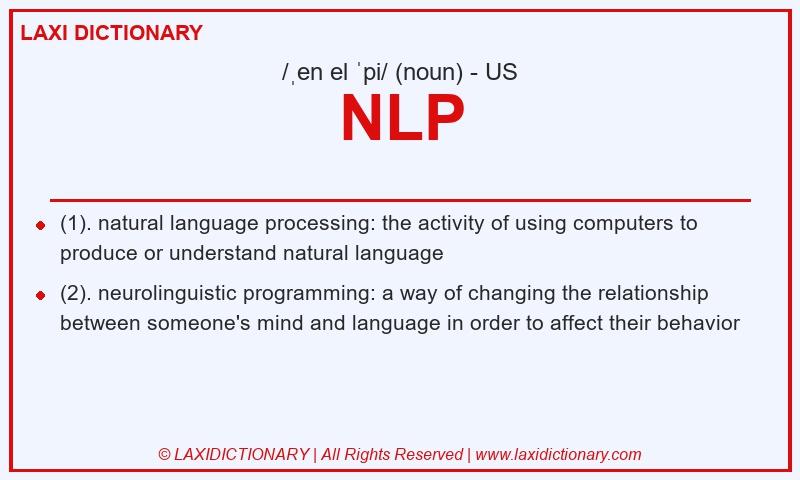 LAXI DICTIONARY

/ˌen el ˈpi/ (noun) - US

NLP

- (1). natural language processing: the activity of using computers to produce or understand natural language
- (2). neurolinguistic programming: a way of changing the relationship between someone's mind and language in order to affect their behavior

© LAXIDICTIONARY | All Rights Reserved | www.laxidictionary.com